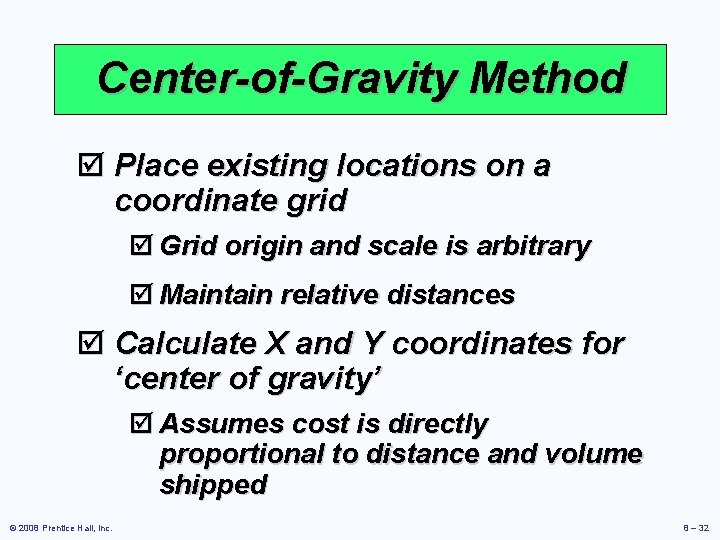 Center-of-Gravity Method

☑ Place existing locations on a coordinate grid

☑ Grid origin and scale is arbitrary

☑ Maintain relative distances

☑ Calculate X and Y coordinates for ‘center of gravity’

☑ Assumes cost is directly proportional to distance and volume shipped

© 2008 Prentice Hall, Inc.

8 – 32